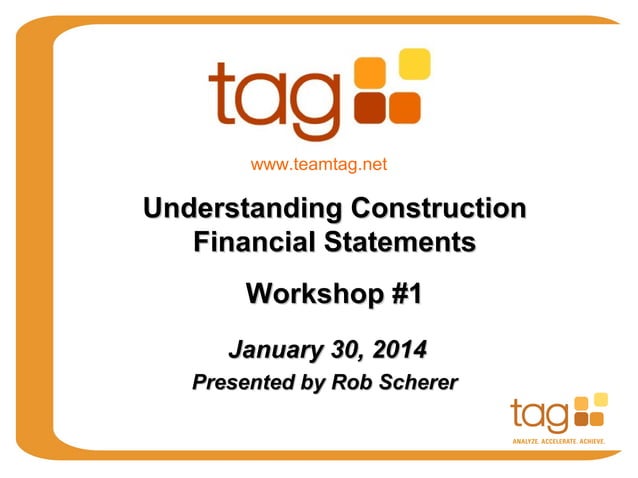 tag

www.teamtag.net

Understanding Construction Financial Statements

Workshop #1

January 30, 2014

Presented by Rob Scherer

tag

ANALYZE. ACCELERATE. ACHIEVE.